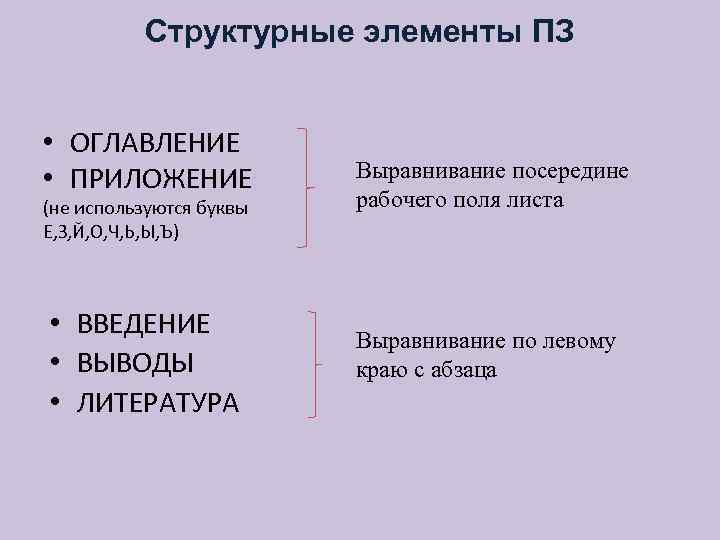 Структурные элементы ПЗ

• ОГЛАВЛЕНИЕ
• ПРИЛОЖЕНИЕ
(не используются буквы Е,З,Й,О,Ч,Ь,Ы,Ъ)

Выравнивание посередине рабочего поля листа

• ВВЕДЕНИЕ
• ВЫВОДЫ
• ЛИТЕРАТУРА

Выравнивание по левому краю с абзаца